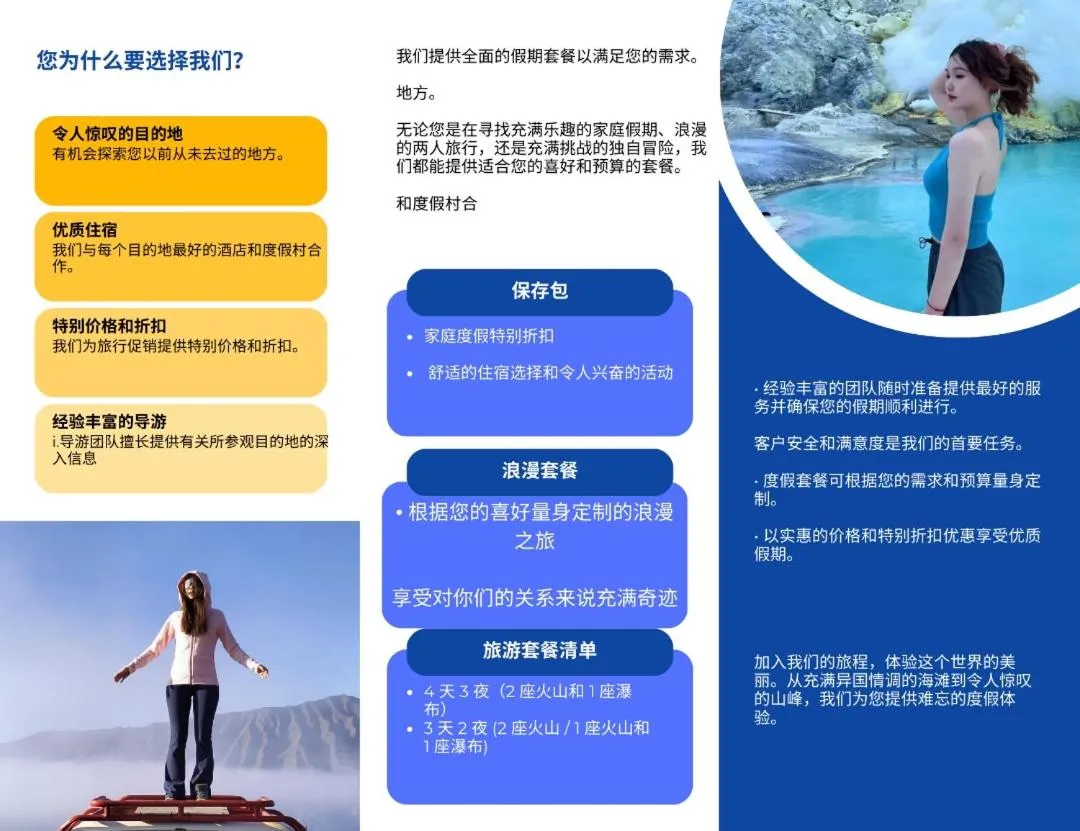 您为什么要选择我们?

令人惊叹的目的地
有机会探索您以前从未去过的地方。

优质住宿
我们与每个目的地最好的酒店和度假村合作。

特别价格和折扣
我们为旅行促销提供特别价格和折扣。

经验丰富的导游
i.导游团队擅长提供有关所参观目的地的深入信息

我们提供全面的假期套餐以满足您的需求。

地方。

无论您是在寻找充满乐趣的家庭假期、浪漫的两人旅行，还是充满挑战的独自冒险，我们都能提供适合您的喜好和预算的套餐。

和度假村合

保存包

• 家庭度假特别折扣
• 舒适的住宿选择和令人兴奋的活动

浪漫套餐

• 根据您的喜好量身定制的浪漫之旅

享受对你们的关系来说充满奇迹

旅游套餐清单

• 4 天 3 夜（2 座火山和 1 座瀑布）
• 3 天 2 夜 (2 座火山 / 1 座火山和 1 座瀑布)

· 经验丰富的团队随时准备提供最好的服务并确保您的假期顺利进行。

客户安全和满意度是我们的首要任务。

· 度假套餐可根据您的需求和预算量身定制。

· 以实惠的价格和特别折扣优惠享受优质假期。

加入我们的旅程，体验这个世界的美丽。从充满异国情调的海滩到令人惊叹的山峰，我们为您提供难忘的度假体验。